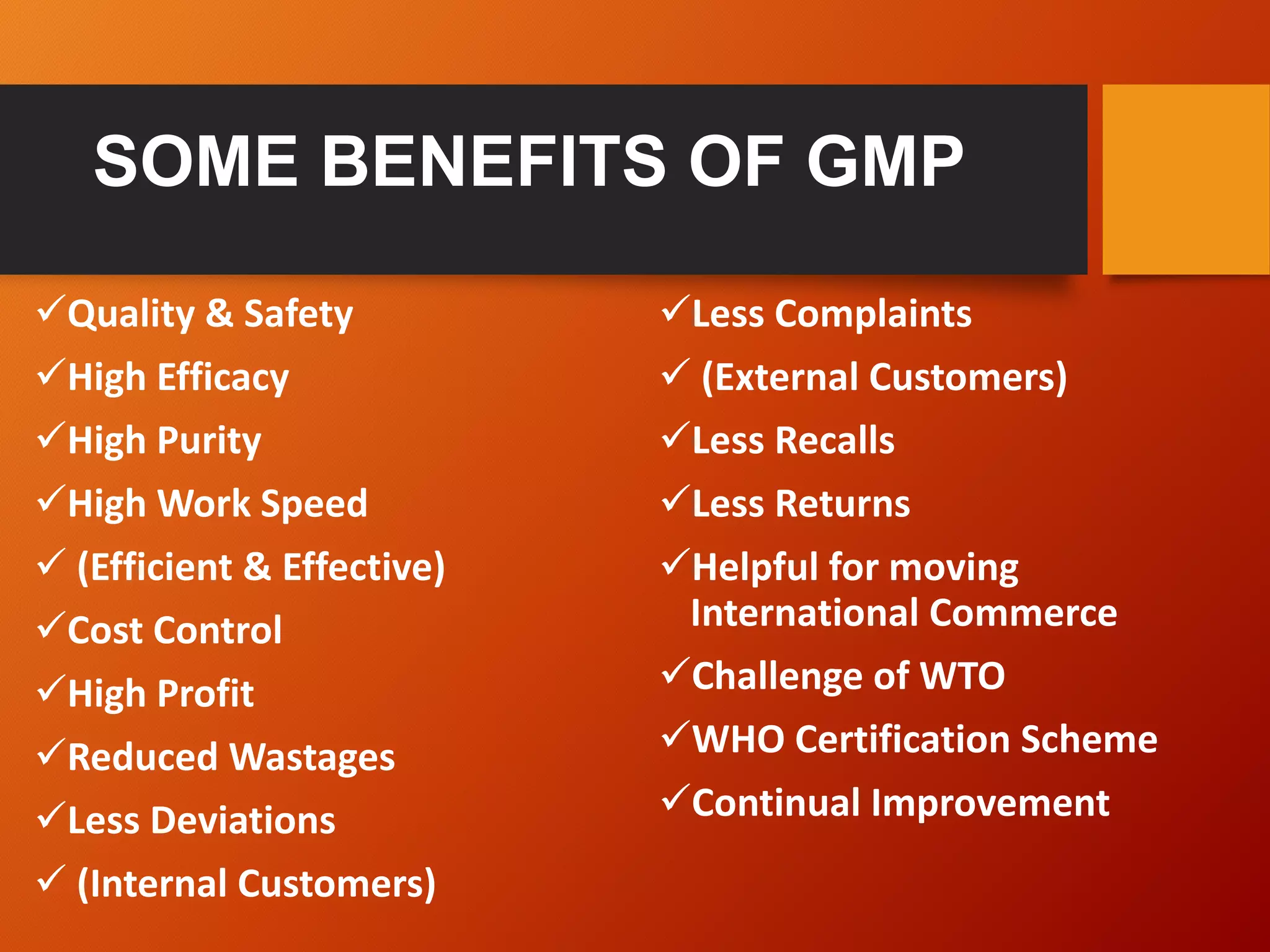 SOME BENEFITS OF GMP

✓Quality & Safety
✓High Efficacy
✓High Purity
✓High Work Speed
✓ (Efficient & Effective)
✓Cost Control
✓High Profit
✓Reduced Wastages
✓Less Deviations
✓ (Internal Customers)

✓Less Complaints
✓ (External Customers)
✓Less Recalls
✓Less Returns
✓Helpful for moving International Commerce
✓Challenge of WTO
✓WHO Certification Scheme
✓Continual Improvement